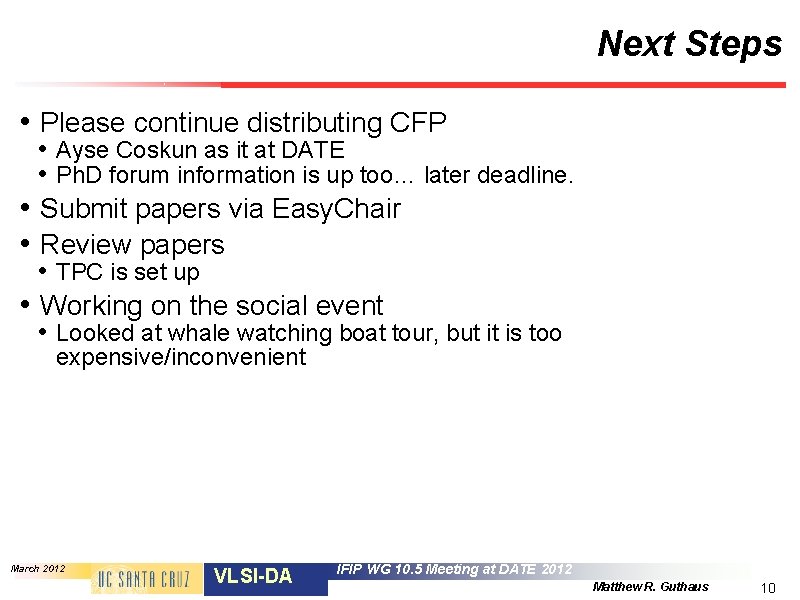 Next Steps

• Please continue distributing CFP
  • Ayse Coskun as it at DATE
  • PhD forum information is up too… later deadline.
• Submit papers via EasyChair
• Review papers
  • TPC is set up
• Working on the social event
  • Looked at whale watching boat tour, but it is too expensive/inconvenient

March 2012
UC SANTA CRUZ
VLSI-DA
IFIP WG 10.5 Meeting at DATE 2012
Matthew R. Guthaus
10